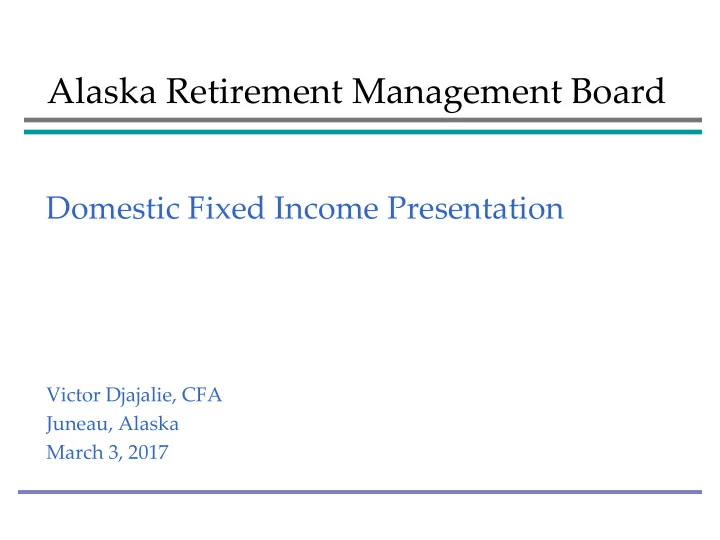 Alaska Retirement Management Board

Domestic Fixed Income Presentation

Victor Djajalie, CFA
Juneau, Alaska
March 3, 2017